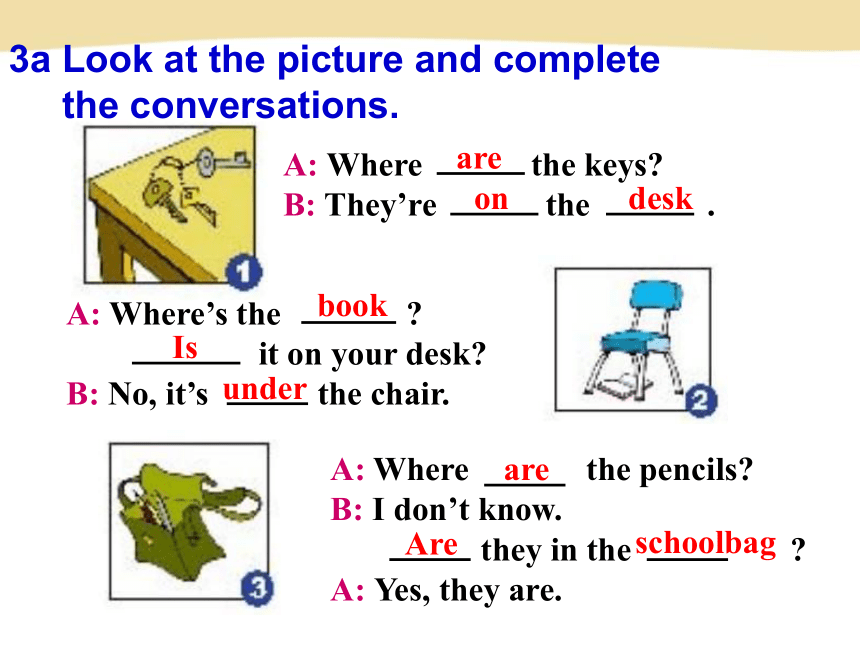 3a Look at the picture and complete the conversations.

1

A: Where are the keys?
B: They're on the desk .

2

A: Where's the book ?
Is it on your desk?
B: No, it's under the chair.

3

A: Where are the pencils?
B: I don't know.
Are they in the schoolbag ?
A: Yes, they are.